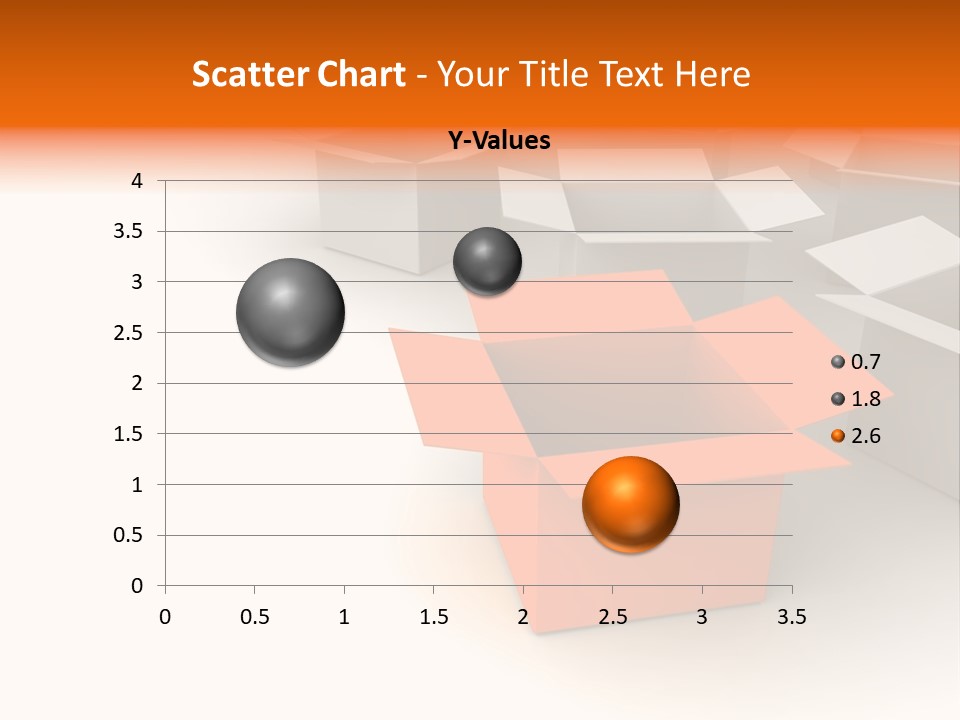 Scatter Chart - Your Title Text Here

Y-Values

4
3.5
3
2.5
2
1.5
1
0.5
0

0 0.5 1 1.5 2 2.5 3 3.5

0.7
1.8
2.6